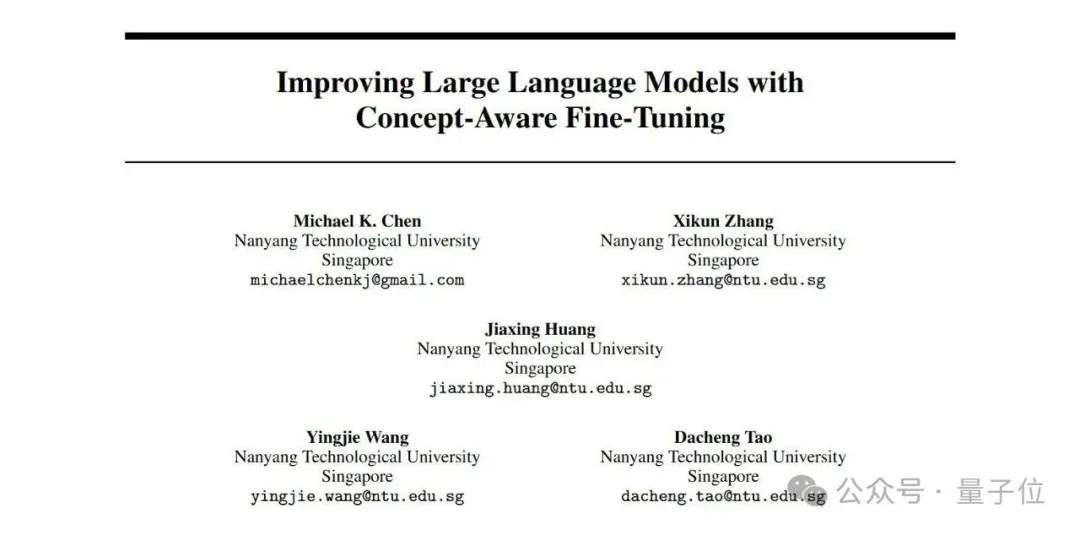 Improving Large Language Models with Concept-Aware Fine-Tuning

Michael K. Chen
Nanyang Technological University
Singapore
michaelchenkj@gmail.com

Xikun Zhang
Nanyang Technological University
Singapore
xikun.zhang@ntu.edu.sg

Jiaxing Huang
Nanyang Technological University
Singapore
jiaxing.huang@ntu.edu.sg

Yingjie Wang
Nanyang Technological University
Singapore
yingjie.wang@ntu.edu.sg

Dacheng Tao
Nanyang Technological University
Singapore
dacheng.tao@ntu.edu.sg

公众号 · 量子位